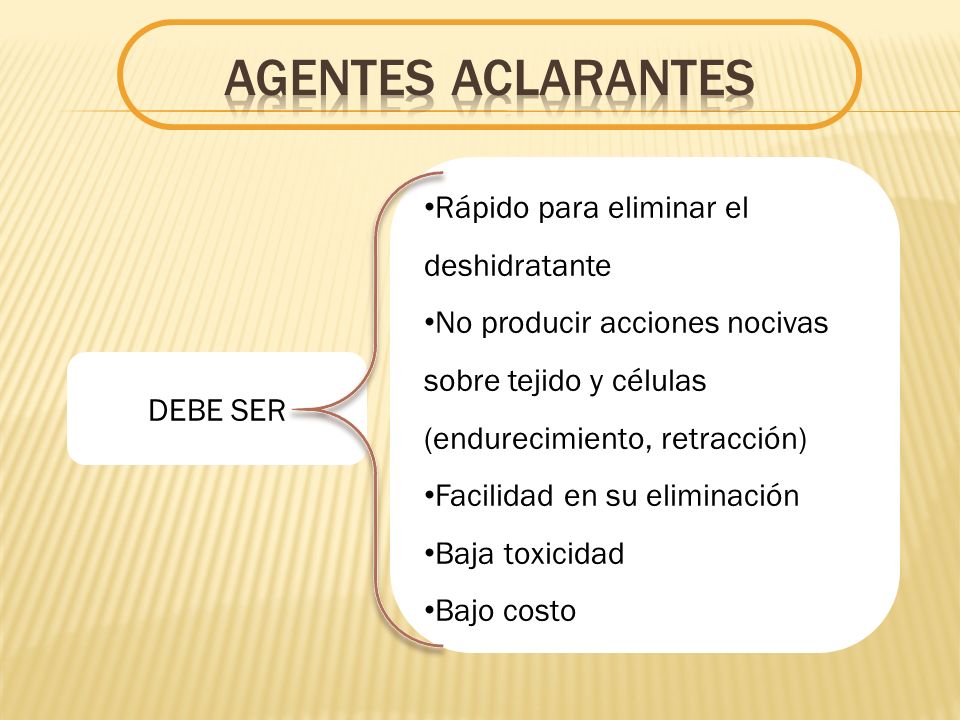 AGENTES ACLARANTES

DEBE SER

•Rápido para eliminar el deshidratante
•No producir acciones nocivas sobre tejido y células (endurecimiento, retracción)
•Facilidad en su eliminación
•Baja toxicidad
•Bajo costo